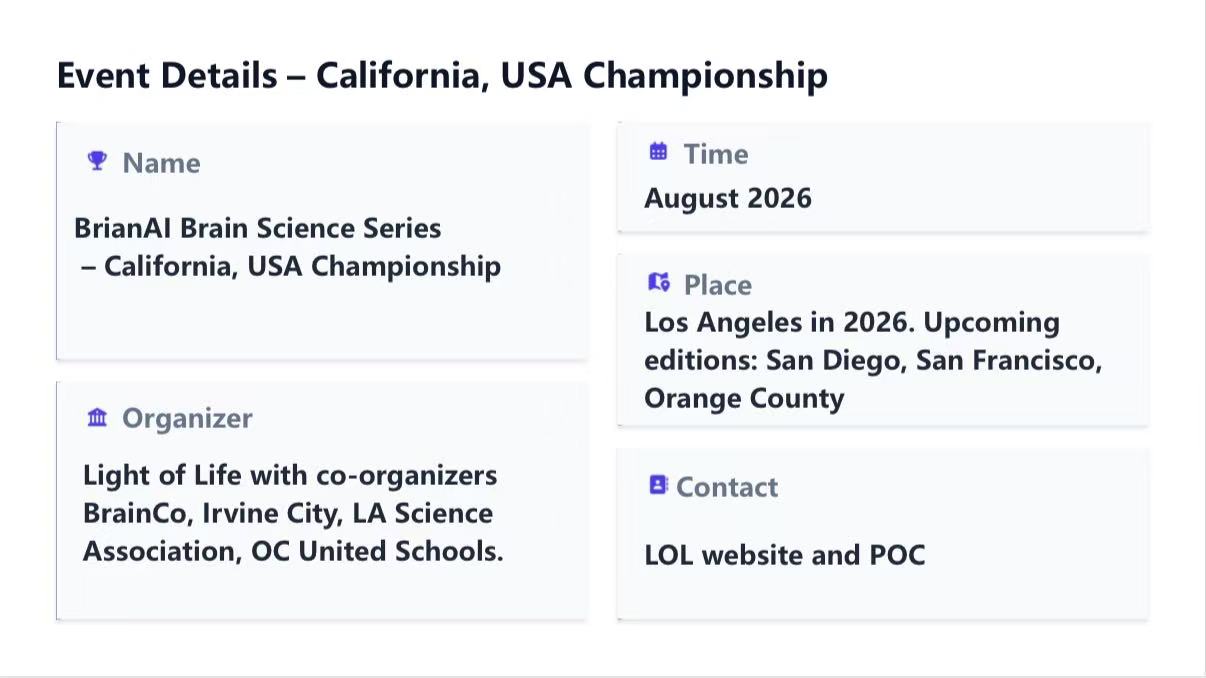 Event Details – California, USA Championship

Name

BrianAI Brain Science Series – California, USA Championship

Organizer

Light of Life with co-organizers BrainCo, Irvine City, LA Science Association, OC United Schools.

Time

August 2026

Place

Los Angeles in 2026. Upcoming editions: San Diego, San Francisco, Orange County

Contact

LOL website and POC